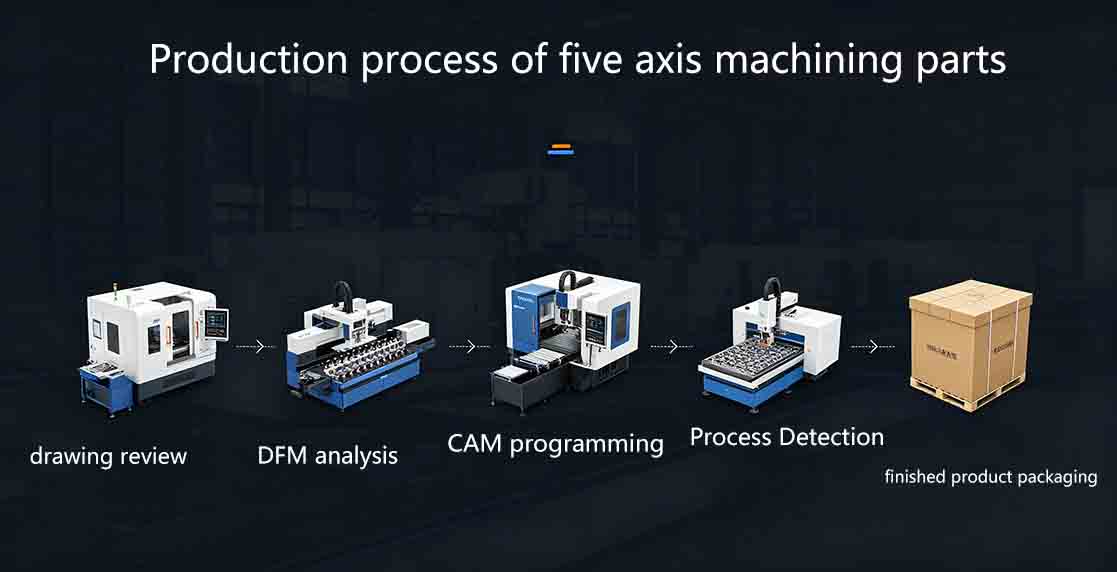 Production process of five axis machining parts

drawing review

DFM analysis

CAM programming

Process Detection

finished product packaging